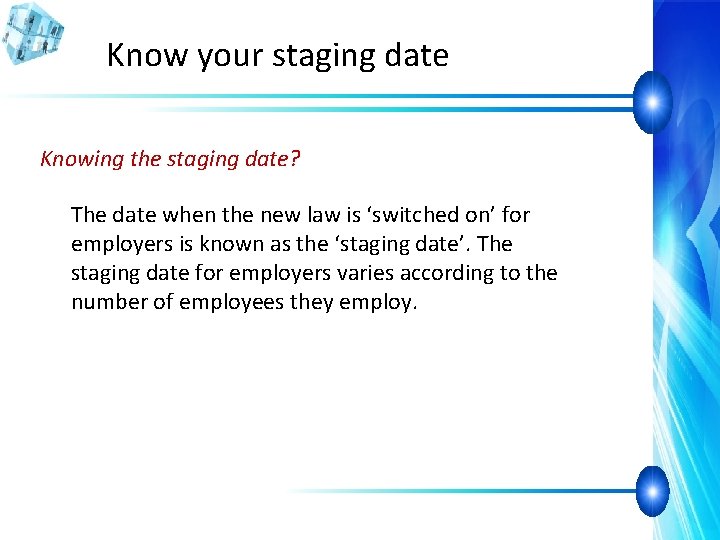 Know your staging date

Knowing the staging date?

The date when the new law is ‘switched on’ for employers is known as the ‘staging date’. The staging date for employers varies according to the number of employees they employ.